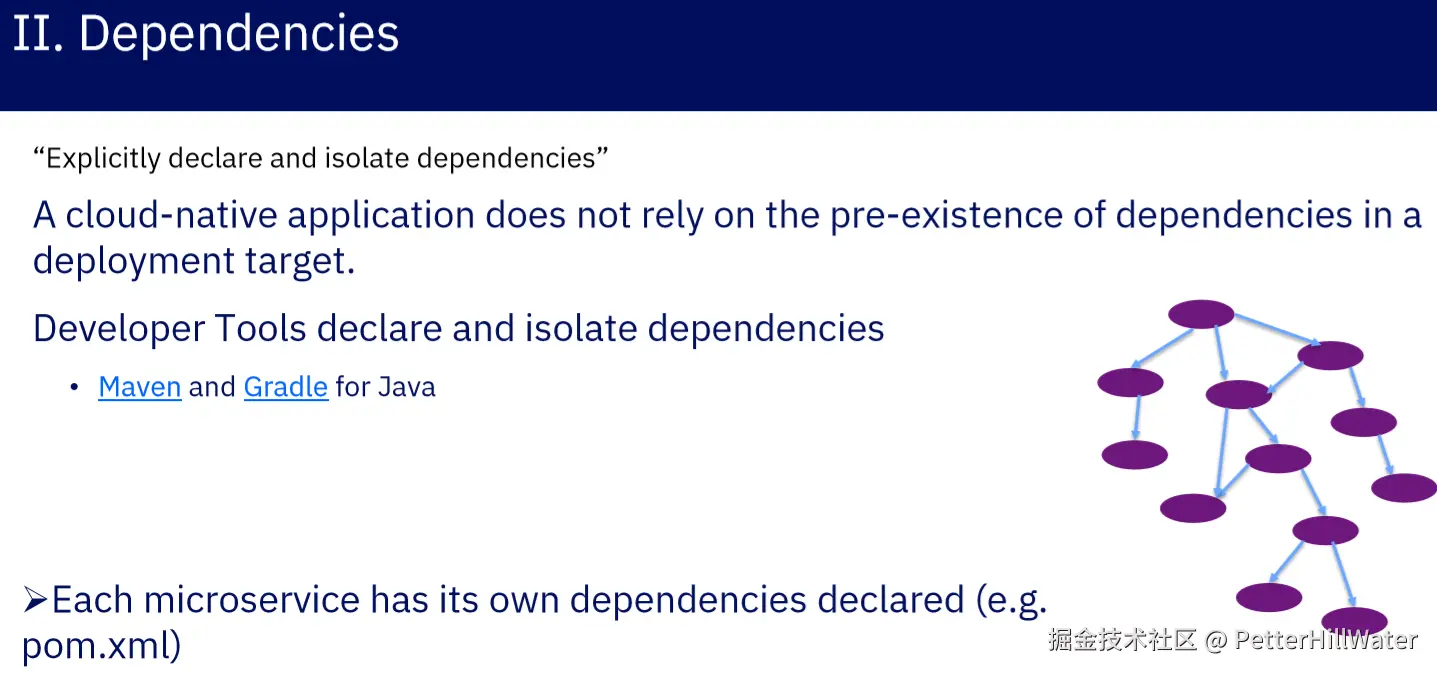 II. Dependencies

“Explicitly declare and isolate dependencies”

A cloud-native application does not rely on the pre-existence of dependencies in a deployment target.

Developer Tools declare and isolate dependencies

• Maven and Gradle for Java

➢Each microservice has its own dependencies declared (e.g. pom.xml)

掘金技术社区 @ PetterHillWater